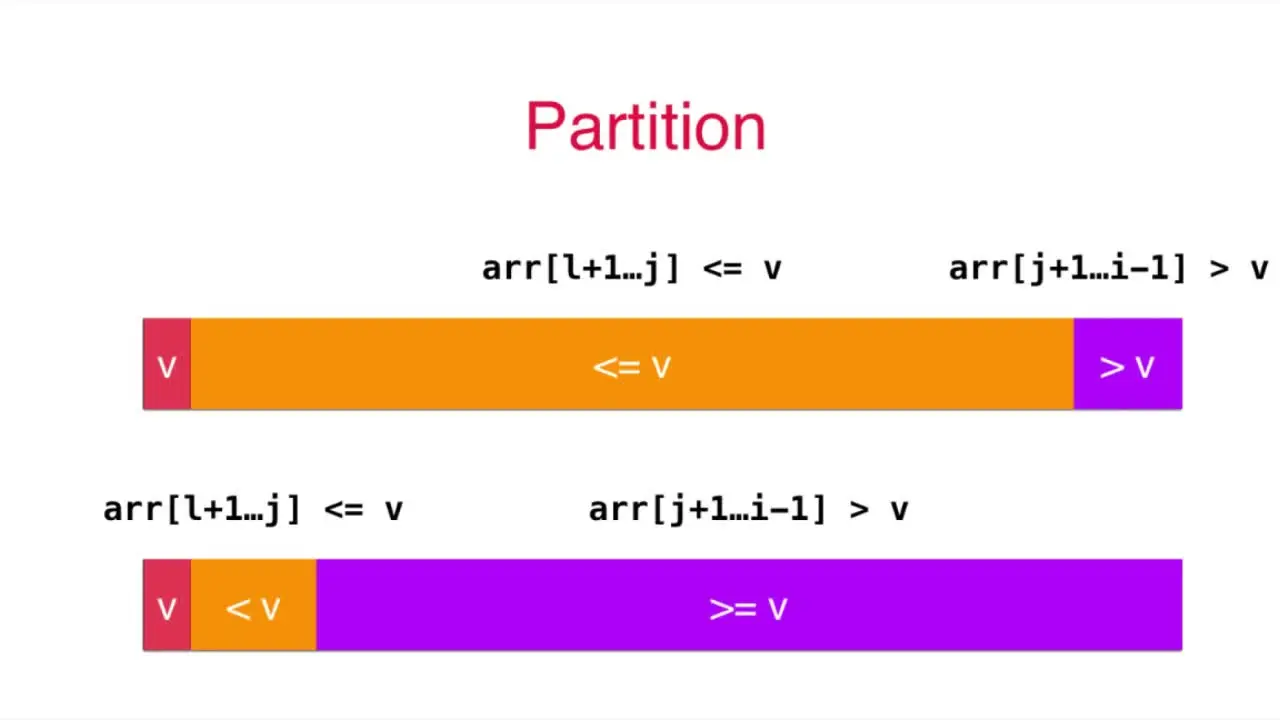 Partition

arr[l+1…j] <= v

arr[j+1…i-1] > v

v

<= v

> v

arr[l+1…j] <= v

arr[j+1…i-1] > v

v

< v

>= v